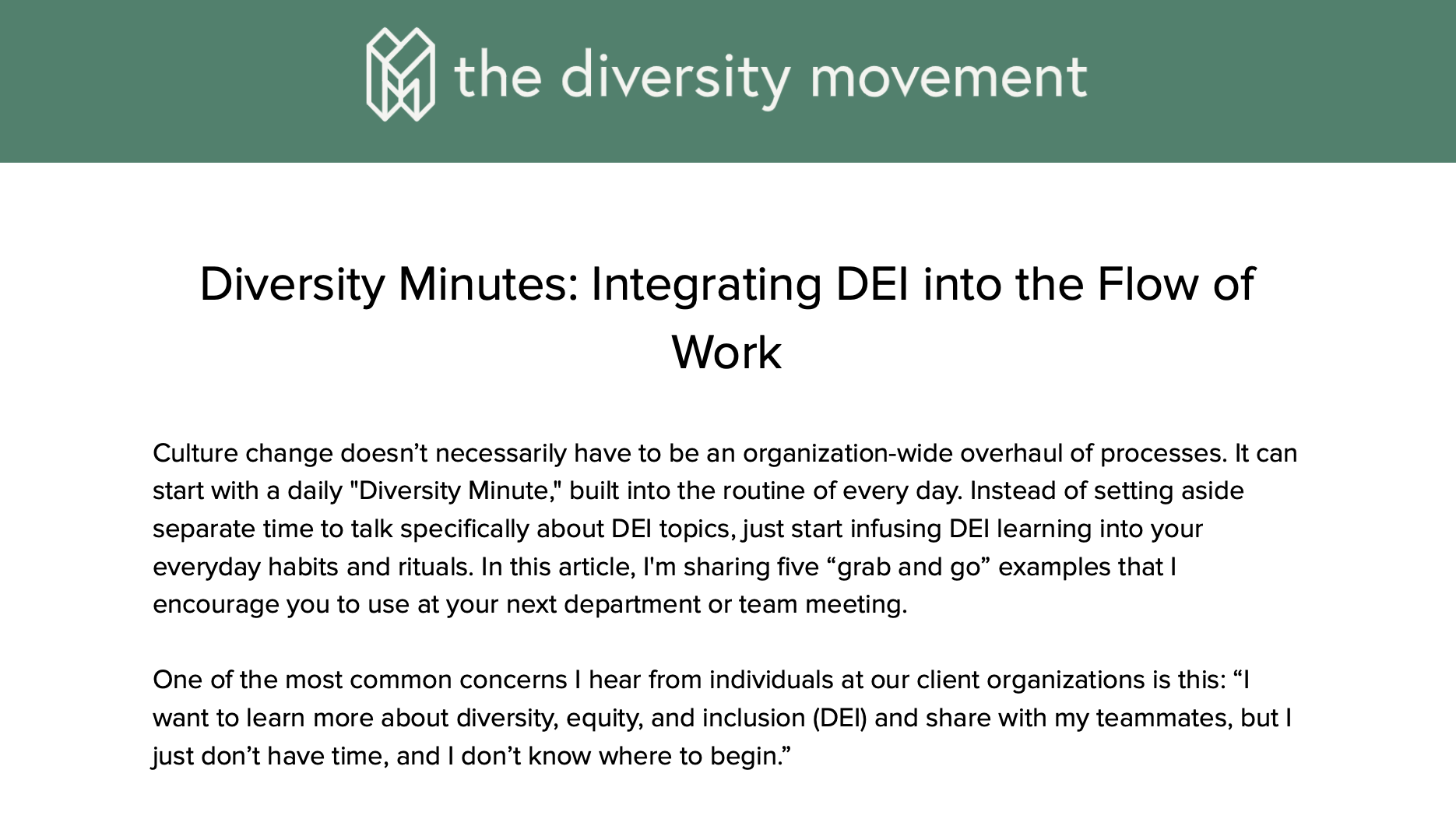 the diversity movement

Diversity Minutes: Integrating DEI into the Flow of Work

Culture change doesn’t necessarily have to be an organization-wide overhaul of processes. It can start with a daily "Diversity Minute," built into the routine of every day. Instead of setting aside separate time to talk specifically about DEI topics, just start infusing DEI learning into your everyday habits and rituals. In this article, I'm sharing five “grab and go” examples that I encourage you to use at your next department or team meeting.

One of the most common concerns I hear from individuals at our client organizations is this: “I want to learn more about diversity, equity, and inclusion (DEI) and share with my teammates, but I just don’t have time, and I don’t know where to begin.”